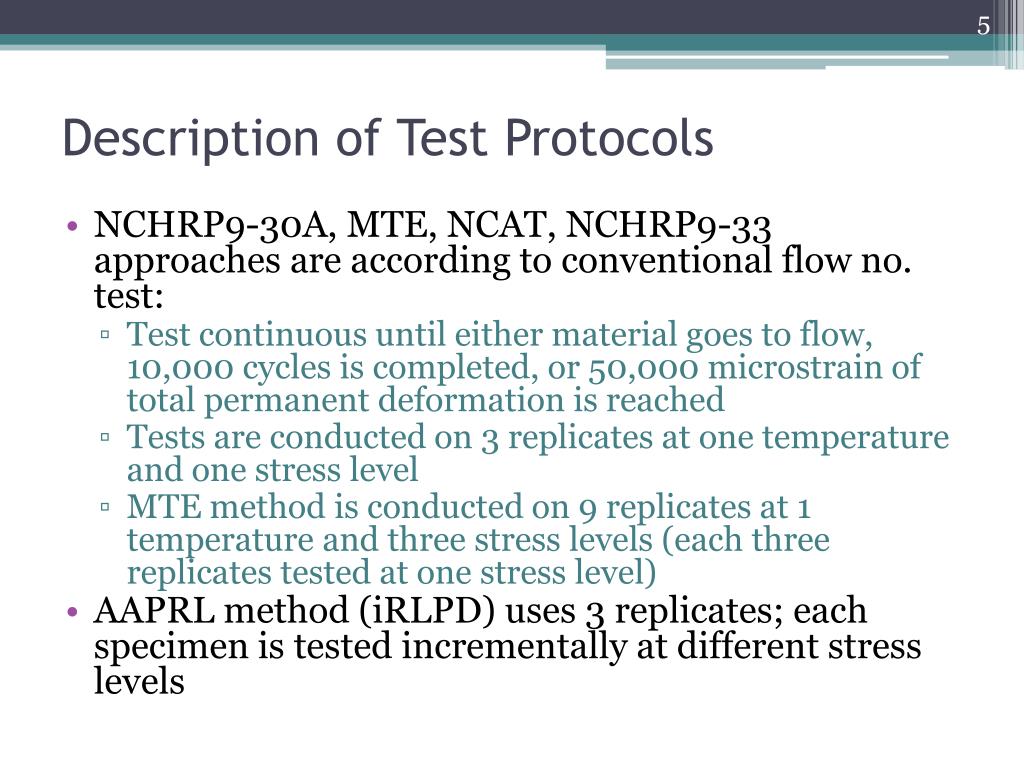 5

Description of Test Protocols

• NCHRP9-30A, MTE, NCAT, NCHRP9-33 approaches are according to conventional flow no. test:
▫ Test continuous until either material goes to flow, 10,000 cycles is completed, or 50,000 microstrain of total permanent deformation is reached
▫ Tests are conducted on 3 replicates at one temperature and one stress level
▫ MTE method is conducted on 9 replicates at 1 temperature and three stress levels (each three replicates tested at one stress level)
• AAPRL method (iRLPD) uses 3 replicates; each specimen is tested incrementally at different stress levels